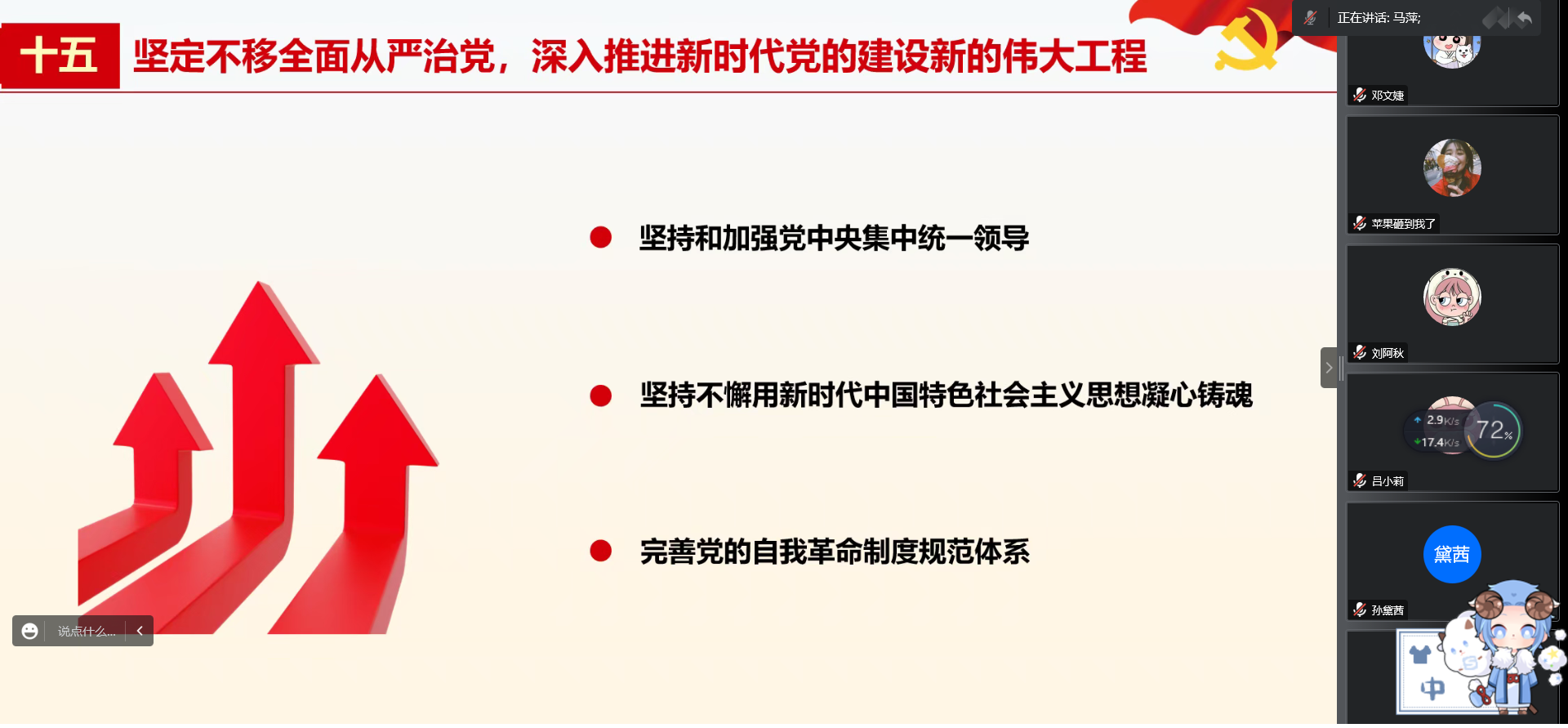 十五 坚定不移全面从严治党，深入推进新时代党的建设新的伟大工程

坚持和加强党中央集中统一领导

坚持不懈用新时代中国特色社会主义思想凝心铸魂

完善党的自我革命制度规范体系

说点什么...

正在讲话: 马萍;

邓文婕

苹果砸到我了

刘阿秋

2.9K/s
17.4K/s
72%

吕小莉

黛茜

孙黛茜

中